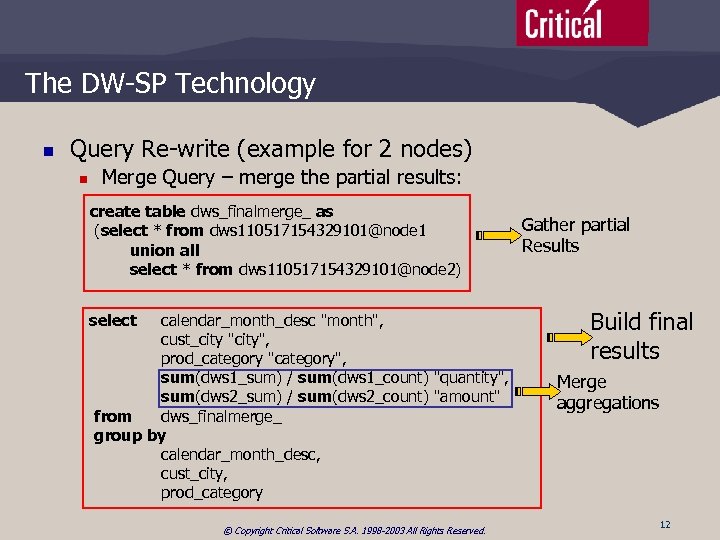 Critical

The DW-SP Technology

Query Re-write (example for 2 nodes)

Merge Query – merge the partial results:

create table dws_finalmerge_ as
(select * from dws110517154329101@node1
union all
select * from dws110517154329101@node2)

Gather partial Results

select calendar_month_desc "month",
cust_city "city",
prod_category "category",
sum(dws1_sum) / sum(dws1_count) "quantity",
sum(dws2_sum) / sum(dws2_count) "amount"
from dws_finalmerge_
group by
calendar_month_desc,
cust_city,
prod_category

Build final results

Merge aggregations

© Copyright Critical Software S.A. 1998-2003 All Rights Reserved.

12